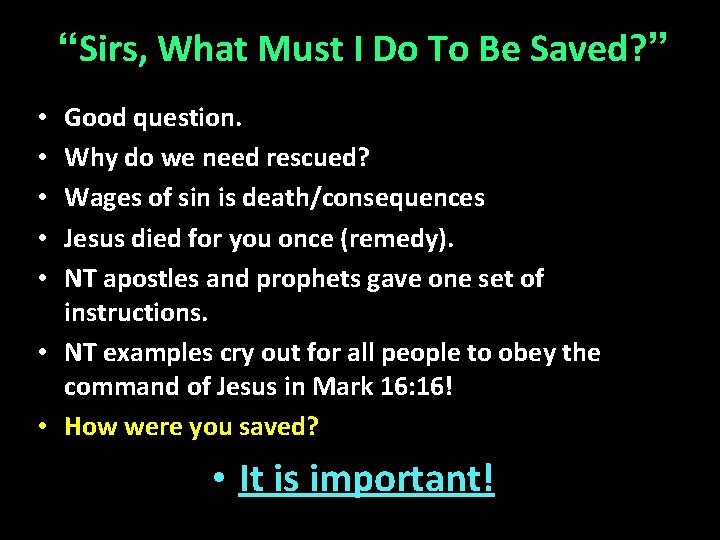 “Sirs, What Must I Do To Be Saved?”

• Good question.
• Why do we need rescued?
• Wages of sin is death/consequences
• Jesus died for you once (remedy).
• NT apostles and prophets gave one set of instructions.
• NT examples cry out for all people to obey the command of Jesus in Mark 16:16!
• How were you saved?

• It is important!